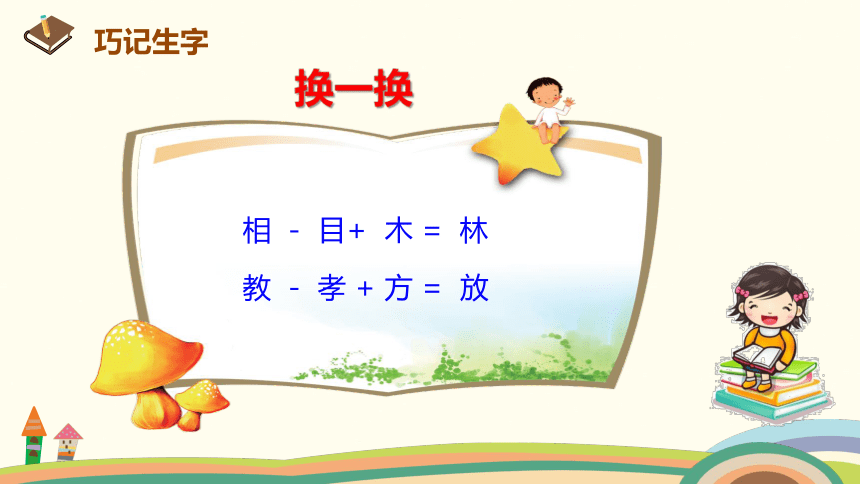 巧记生字

换一换

相 - 目+ 木 = 林

教 - 孝 + 方 = 放